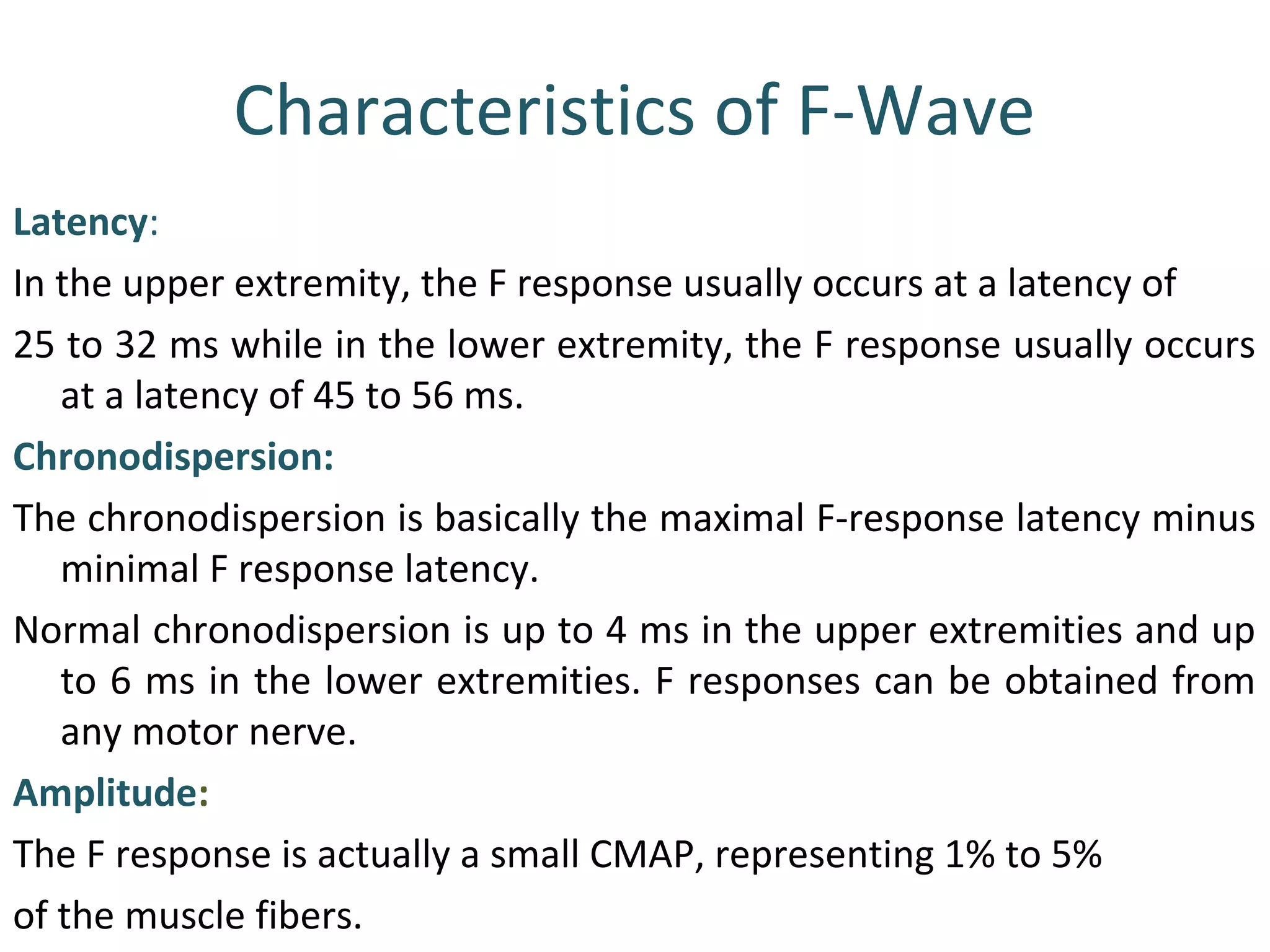 Characteristics of F-Wave

Latency:

In the upper extremity, the F response usually occurs at a latency of

25 to 32 ms while in the lower extremity, the F response usually occurs at a latency of 45 to 56 ms.

Chronodispersion:

The chronodispersion is basically the maximal F-response latency minus minimal F response latency.

Normal chronodispersion is up to 4 ms in the upper extremities and up to 6 ms in the lower extremities. F responses can be obtained from any motor nerve.

Amplitude:

The F response is actually a small CMAP, representing 1% to 5%

of the muscle fibers.